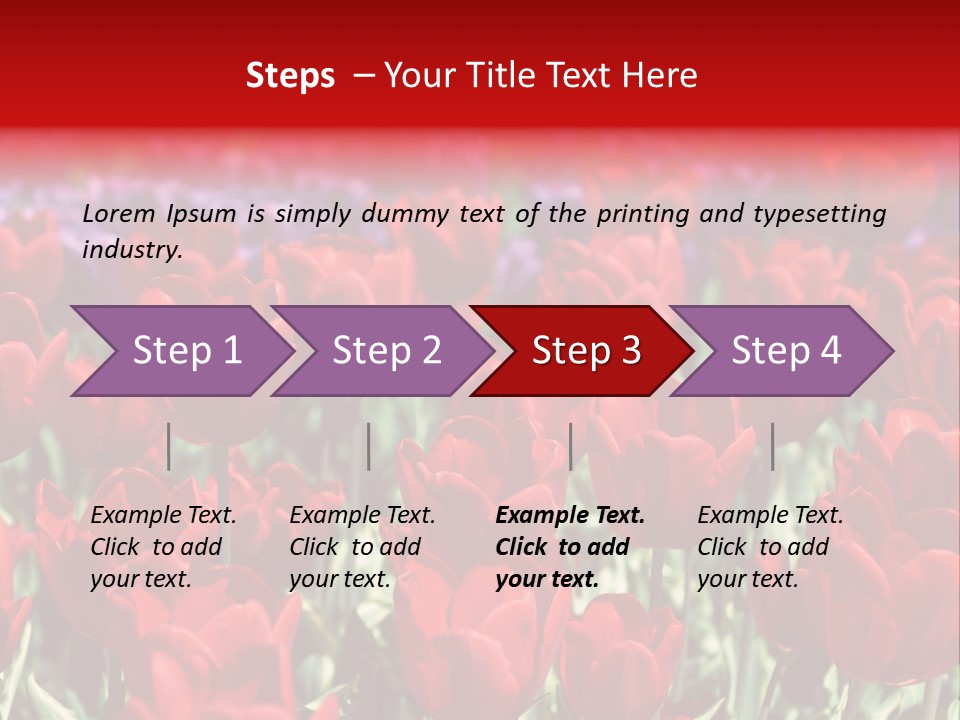 Steps – Your Title Text Here

Lorem Ipsum is simply dummy text of the printing and typesetting industry.

Step 1
Step 2
Step 3
Step 4

Example Text. Click to add your text.

Example Text. Click to add your text.

Example Text. Click to add your text.

Example Text. Click to add your text.